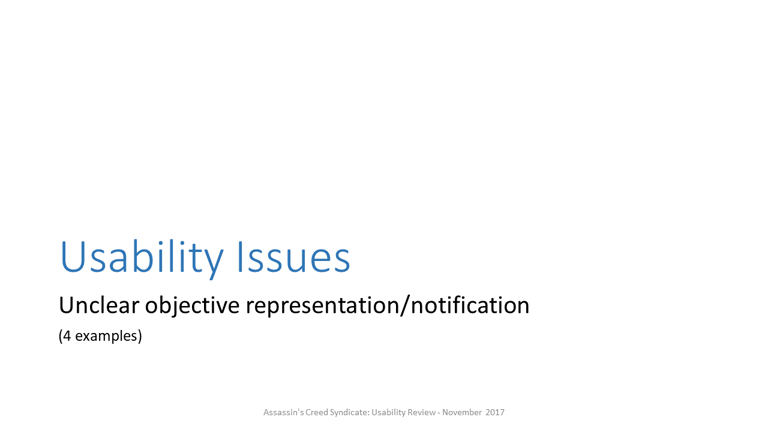 Usability Issues

Unclear objective representation/notification

(4 examples)

Assassin's Creed Syndicate: Usability Review - November 2017